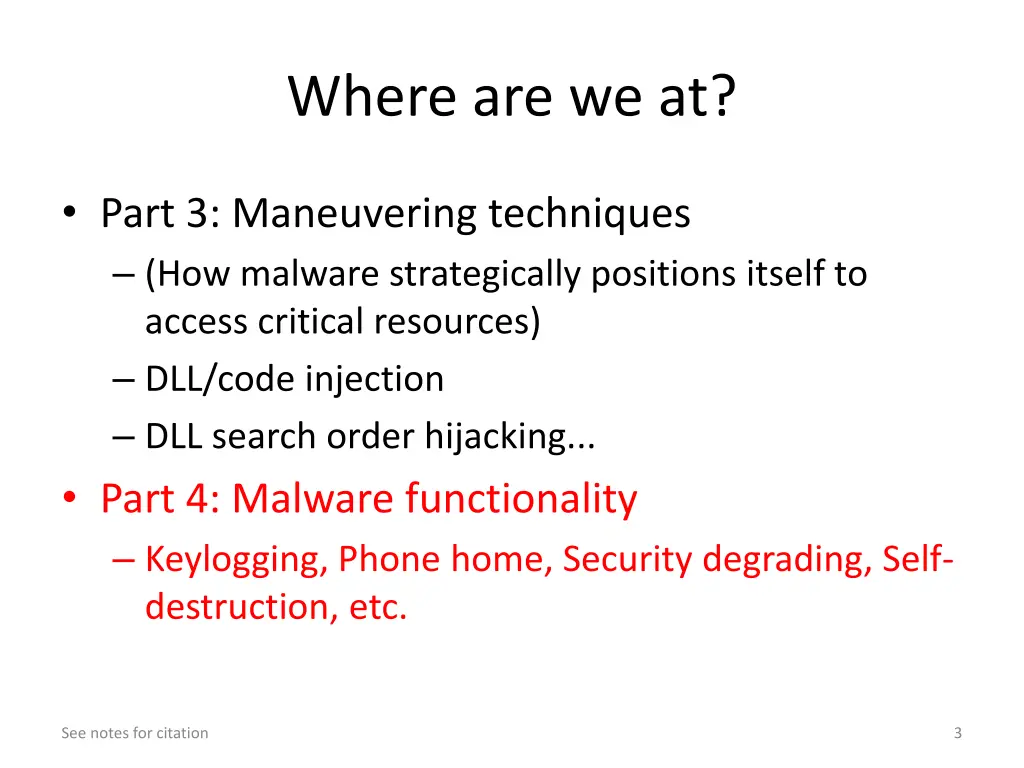 Where are we at?

• Part 3: Maneuvering techniques
– (How malware strategically positions itself to access critical resources)
– DLL/code injection
– DLL search order hijacking...

• Part 4: Malware functionality
– Keylogging, Phone home, Security degrading, Self-destruction, etc.

See notes for citation

3